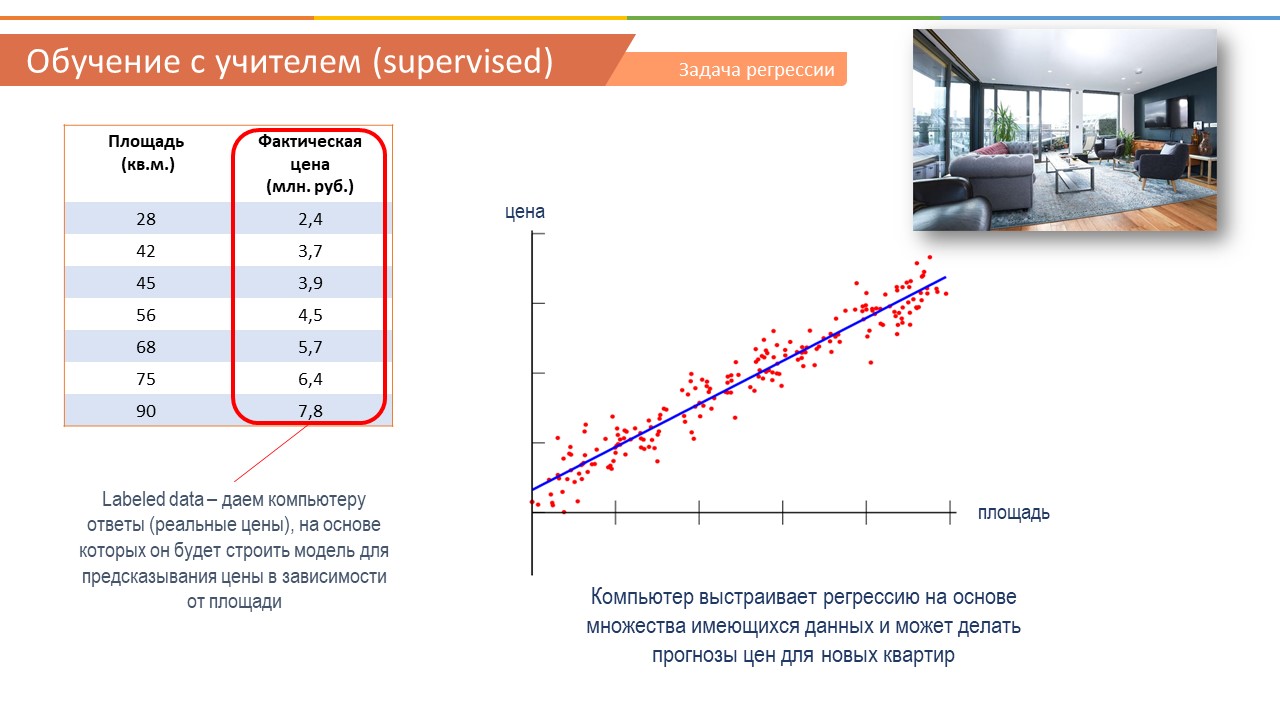 Обучение с учителем (supervised)

Задача регрессии

| Площадь (кв.м.) | Фактическая цена (млн. руб.) |
|---|---|
| 28 | 2,4 |
| 42 | 3,7 |
| 45 | 3,9 |
| 56 | 4,5 |
| 68 | 5,7 |
| 75 | 6,4 |
| 90 | 7,8 |

Labeled data – даем компьютеру ответы (реальные цены), на основе которых он будет строить модель для предсказывания цены в зависимости от площади

цена

площадь

Компьютер выстраивает регрессию на основе множества имеющихся данных и может делать прогнозы цен для новых квартир